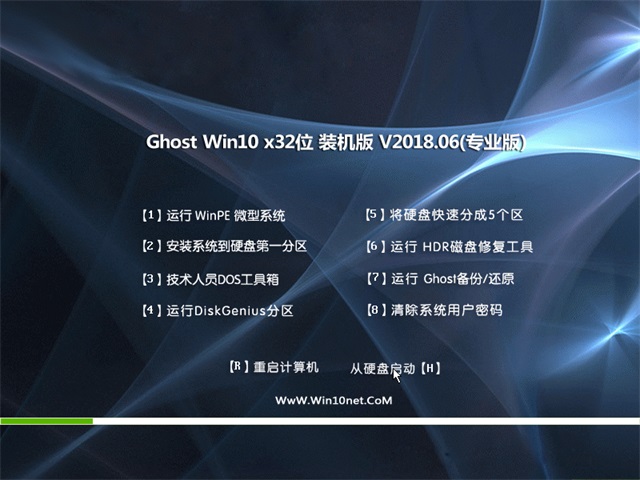 Ghost Win10 x32位 装机版 V2018.06(专业版)

【1】运行 WinPE 微型系统

【2】安装系统到硬盘第一分区

【3】技术人员DOS工具箱

【4】运行DiskGenius分区

【5】将硬盘快速分成5个区

【6】运行 HDR磁盘修复工具

【7】运行 Ghost备份/还原

【8】清除系统用户密码

【R】重启计算机　　从硬盘启动【H】

WwW.Win10net.CoM